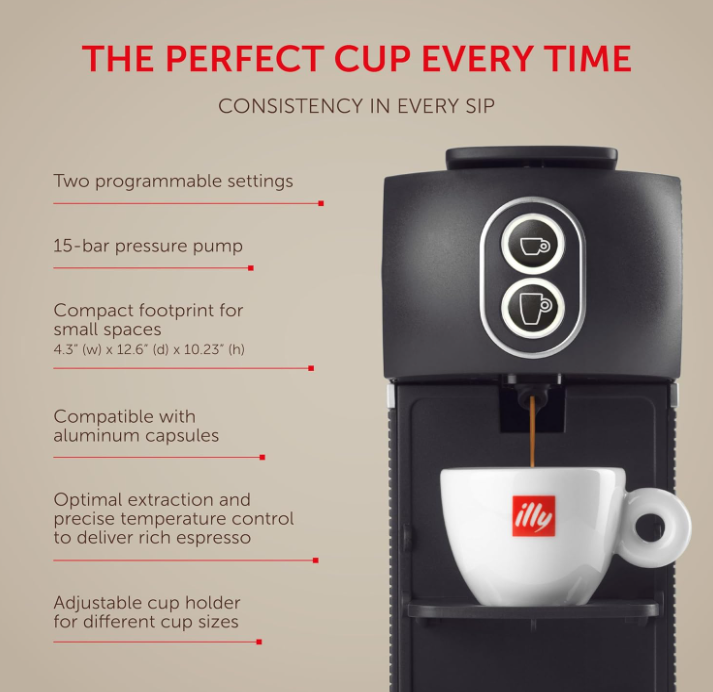 THE PERFECT CUP EVERY TIME

CONSISTENCY IN EVERY SIP

Two programmable settings

15-bar pressure pump

Compact footprint for small spaces
4.3" (w) x 12.6" (d) x 10.23" (h)

Compatible with aluminum capsules

Optimal extraction and precise temperature control to deliver rich espresso

Adjustable cup holder for different cup sizes

illy